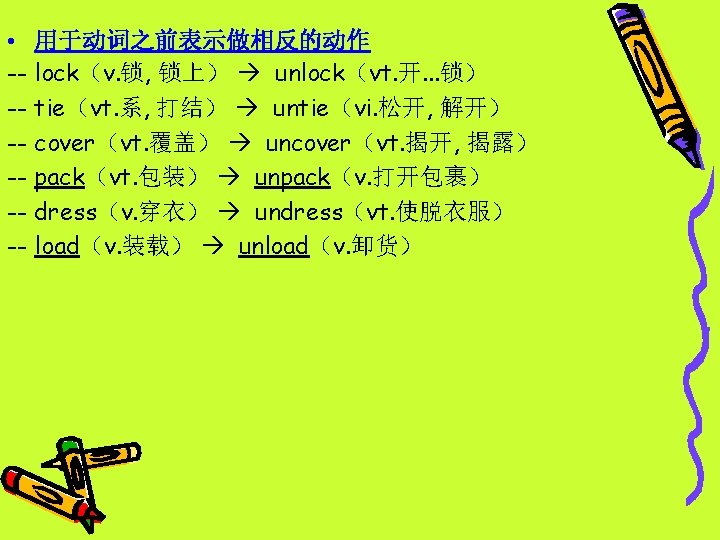 • 用于动词之前表示做相反的动作
-- lock（v.锁, 锁上） → unlock（vt.开...锁）
-- tie（vt.系, 打结） → untie（vi.松开, 解开）
-- cover（vt.覆盖） → uncover（vt.揭开, 揭露）
-- pack（vt.包装） → unpack（v.打开包裹）
-- dress（v.穿衣） → undress（vt.使脱衣服）
-- load（v.装载） → unload（v.卸货）